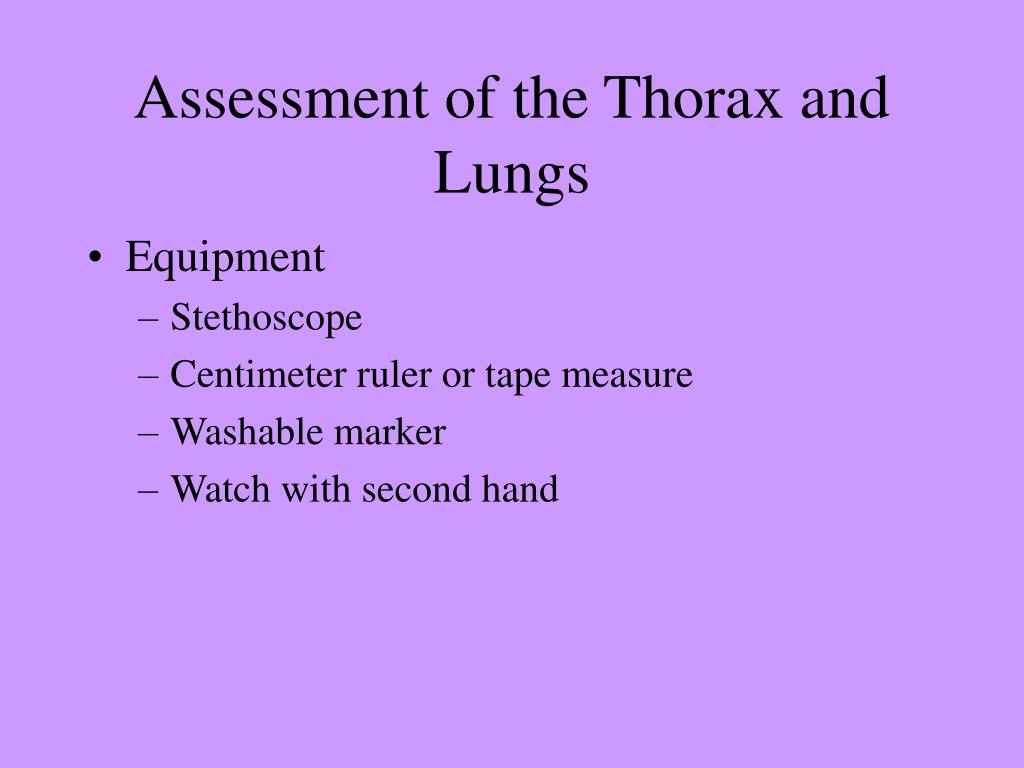 Assessment of the Thorax and Lungs

• Equipment
– Stethoscope
– Centimeter ruler or tape measure
– Washable marker
– Watch with second hand